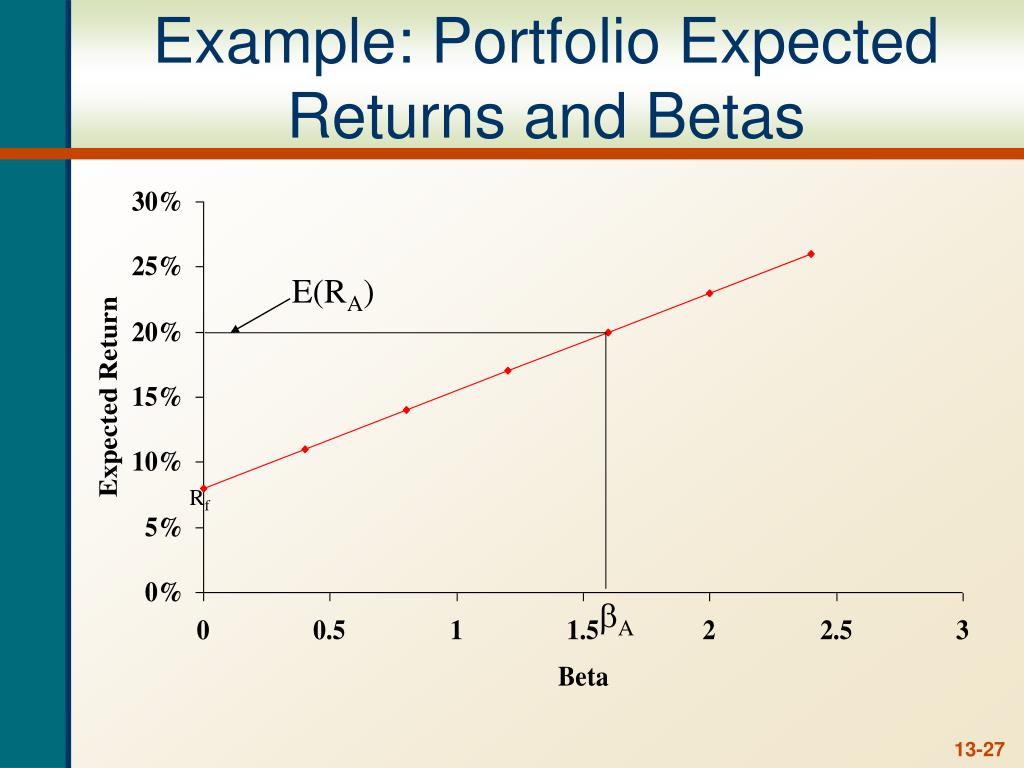 Example: Portfolio Expected Returns and Betas

30%
25%
20%
15%
10%
5%
0%

Expected Return

$E(R_A)$

$R_f$

0
0.5
1
1.5
$\beta_A$
2
2.5
3

Beta

13-27